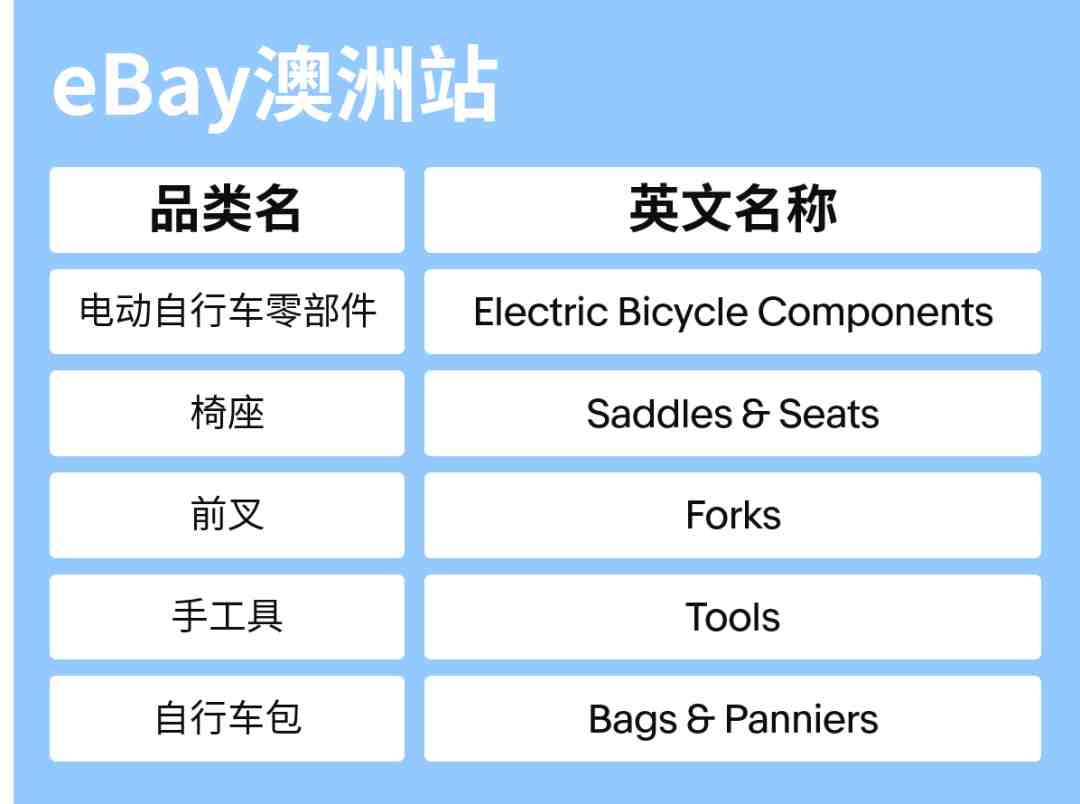 eBay澳洲站

| 品类名 | 英文名称 |
|---|---|
| 电动自行车零部件 | Electric Bicycle Components |
| 椅座 | Saddles & Seats |
| 前叉 | Forks |
| 手工具 | Tools |
| 自行车包 | Bags & Panniers |